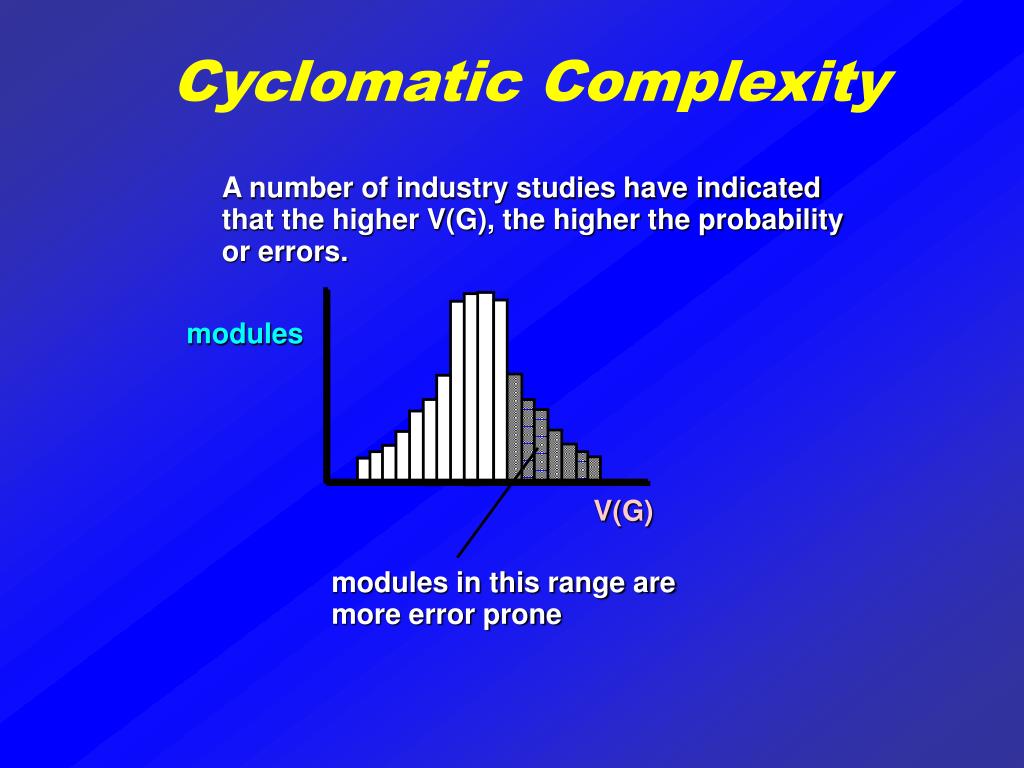 Cyclomatic Complexity

A number of industry studies have indicated that the higher V(G), the higher the probability or errors.

modules

V(G)

modules in this range are more error prone